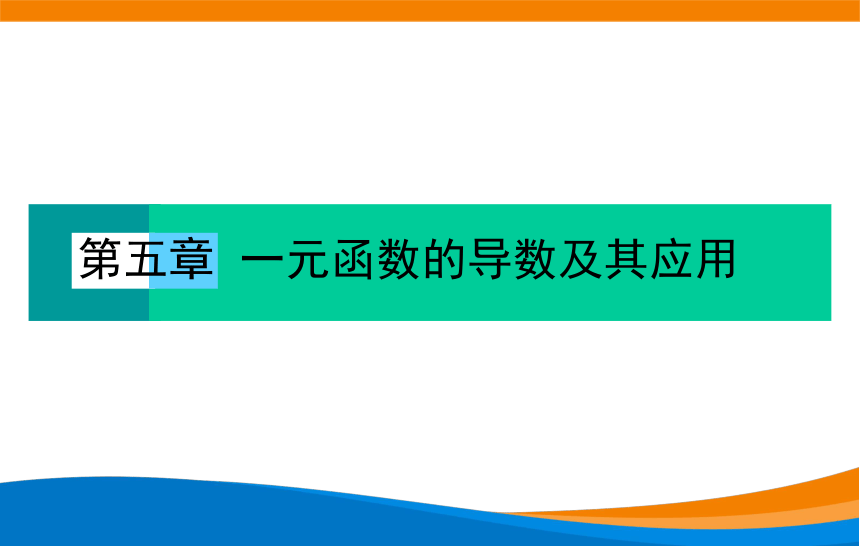 第五章 一元函数的导数及其应用